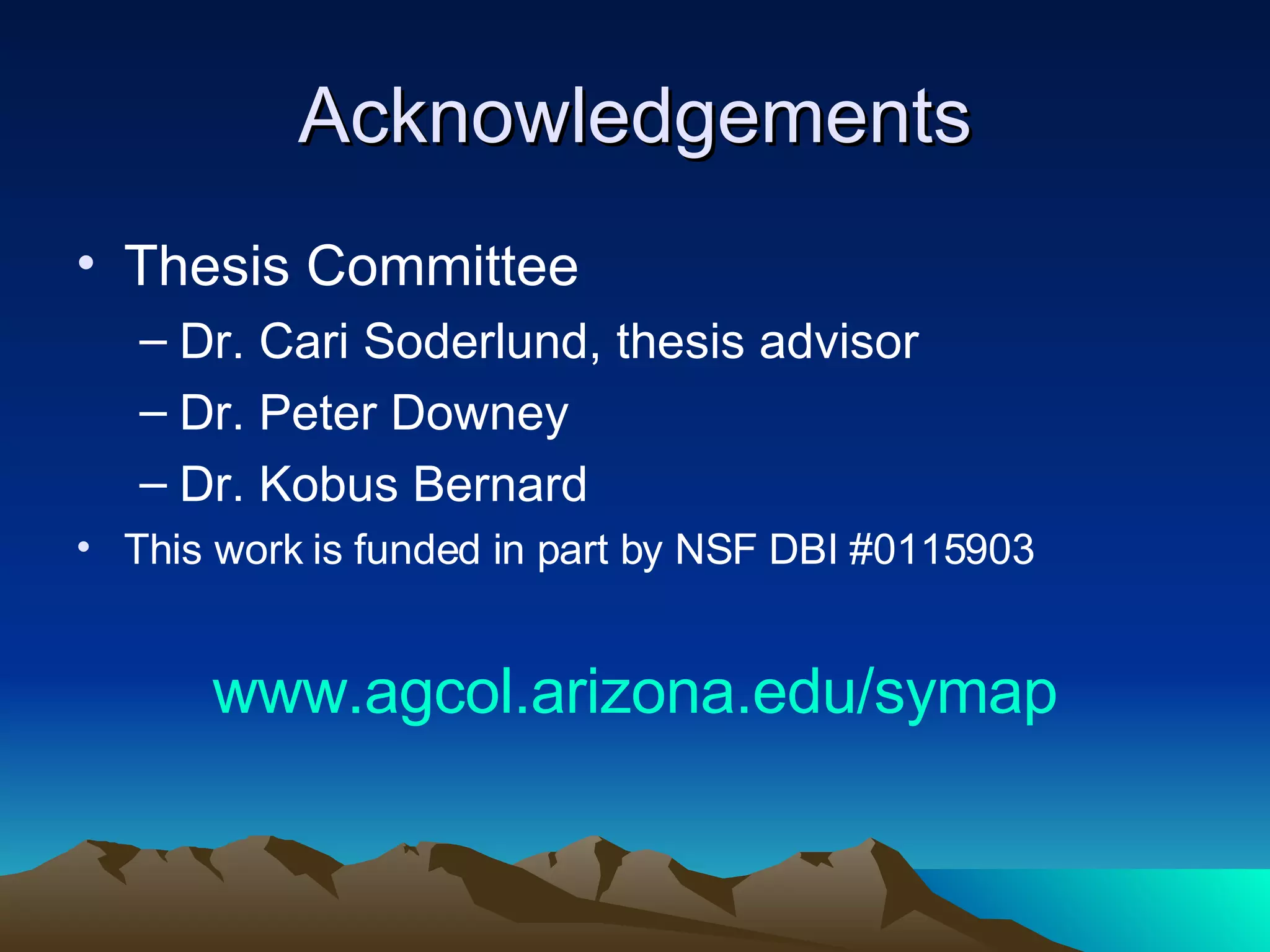 Acknowledgements

• Thesis Committee
– Dr. Cari Soderlund, thesis advisor
– Dr. Peter Downey
– Dr. Kobus Bernard
• This work is funded in part by NSF DBI #0115903

www.agcol.arizona.edu/symap